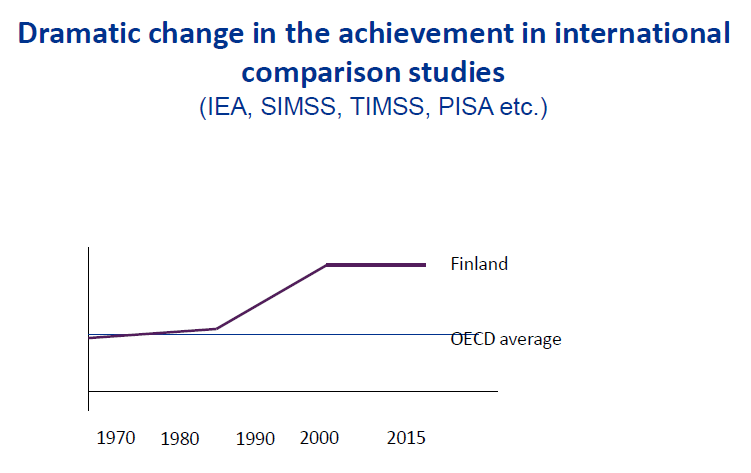 Dramatic change in the achievement in international comparison studies
(IEA, SIMSS, TIMSS, PISA etc.)

Finland

OECD average

1970 1980 1990 2000 2015